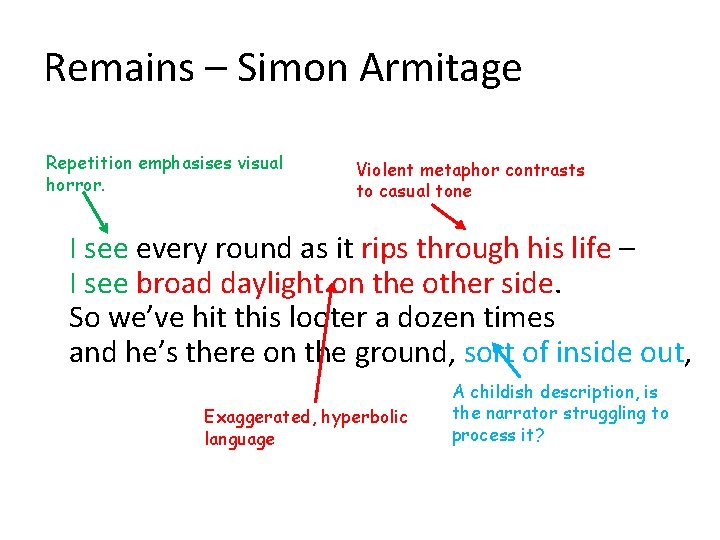 Remains – Simon Armitage

Repetition emphasises visual horror.

Violent metaphor contrasts to casual tone

I see every round as it rips through his life –
I see broad daylight on the other side.
So we've hit this looter a dozen times
and he's there on the ground, sort of inside out,

Exaggerated, hyperbolic language

A childish description, is the narrator struggling to process it?